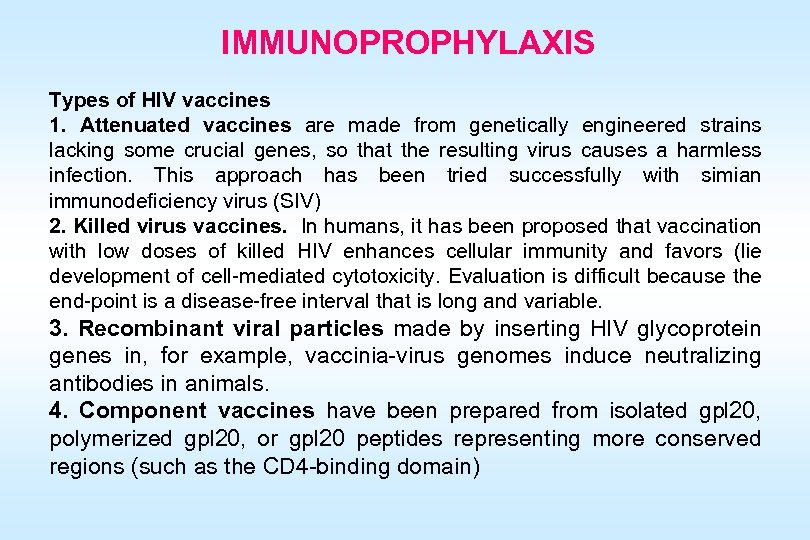 IMMUNOPROPHYLAXIS

Types of HIV vaccines
1. Attenuated vaccines are made from genetically engineered strains lacking some crucial genes, so that the resulting virus causes a harmless infection. This approach has been tried successfully with simian immunodeficiency virus (SIV)
2. Killed virus vaccines. In humans, it has been proposed that vaccination with low doses of killed HIV enhances cellular immunity and favors (lie development of cell-mediated cytotoxicity. Evaluation is difficult because the end-point is a disease-free interval that is long and variable.
3. Recombinant viral particles made by inserting HIV glycoprotein genes in, for example, vaccinia-virus genomes induce neutralizing antibodies in animals.
4. Component vaccines have been prepared from isolated gpl20, polymerized gpl20, or gpl20 peptides representing more conserved regions (such as the CD4-binding domain)